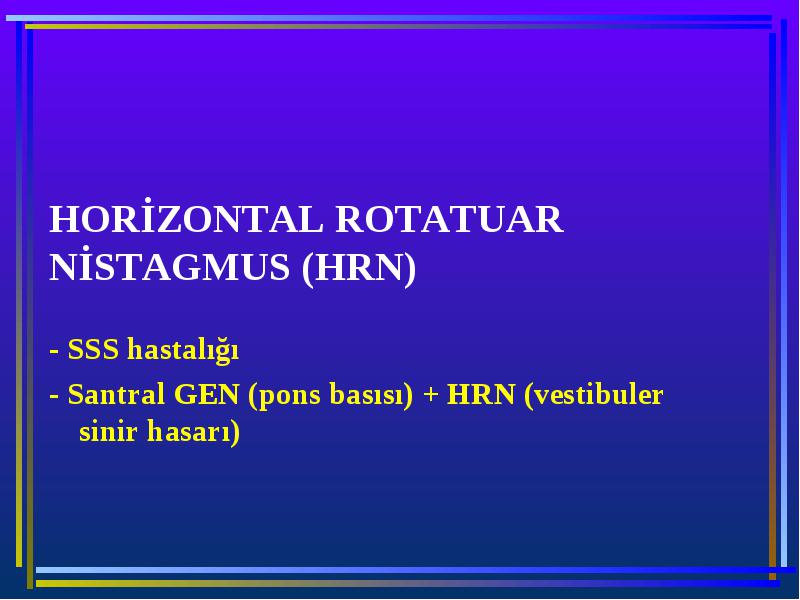 HORİZONTAL ROTATUAR NİSTAGMUS (HRN)

- SSS hastalığı

- Santral GEN (pons basısı) + HRN (vestibuler sinir hasarı)